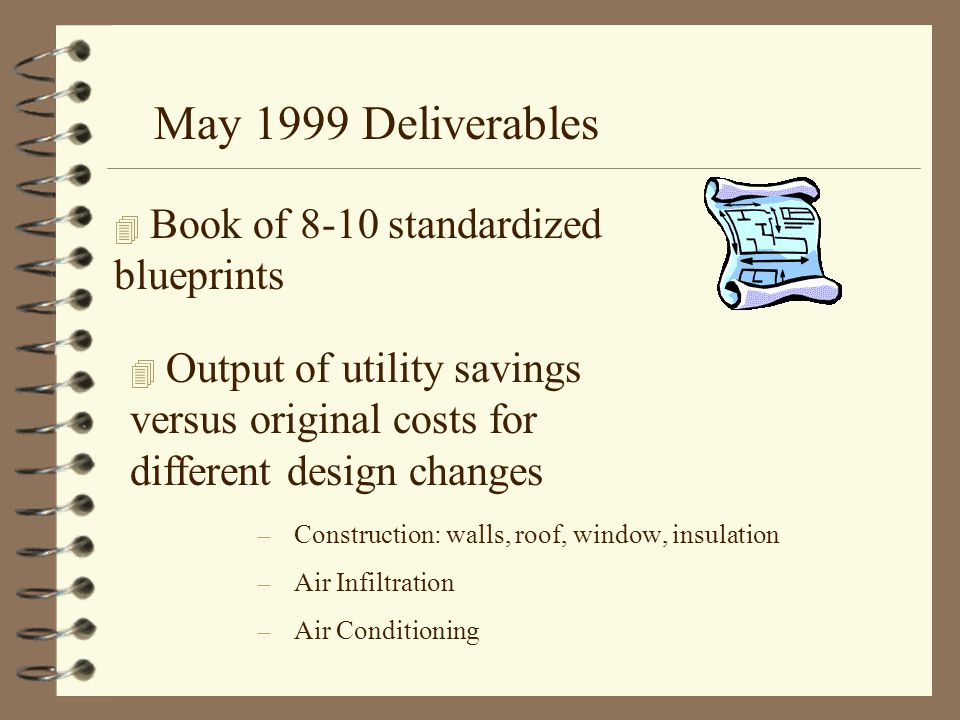 May 1999 Deliverables

Book of 8-10 standardized blueprints

Output of utility savings versus original costs for different design changes

– Construction: walls, roof, window, insulation
– Air Infiltration
– Air Conditioning